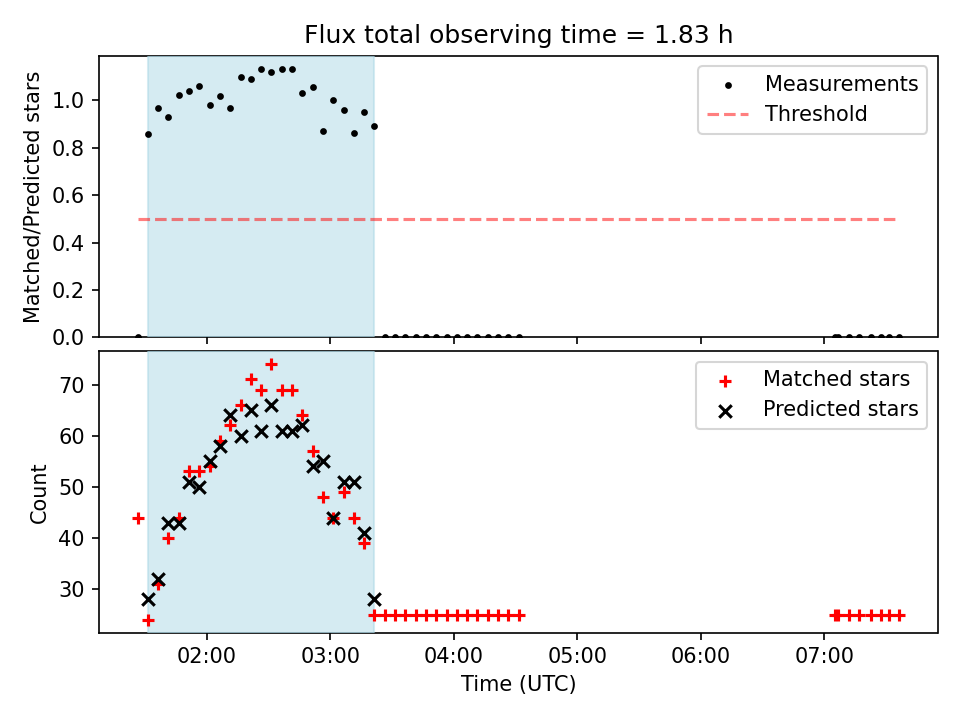 Flux total observing time = 1.83 h

Matched/Predicted stars

1.0
0.8
0.6
0.4
0.2
0.0

Measurements
Threshold

Count

70
60
50
40
30

Matched stars
Predicted stars

02:00
03:00
04:00
05:00
06:00
07:00

Time (UTC)